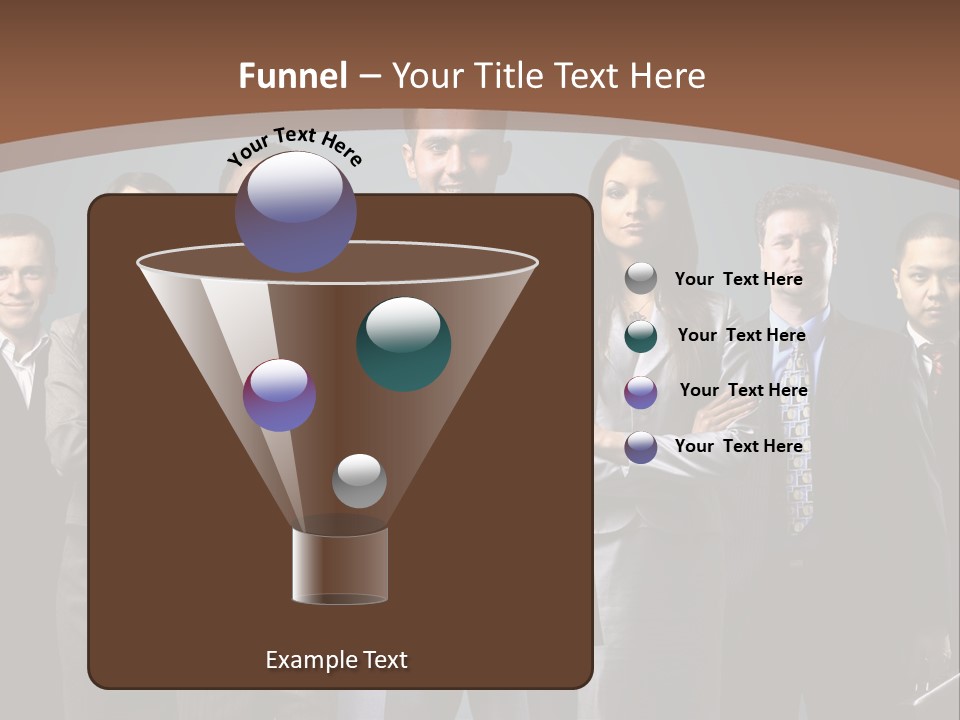 Funnel – Your Title Text Here

Your Text Here

Your Text Here

Your Text Here

Your Text Here

Your Text Here

Example Text